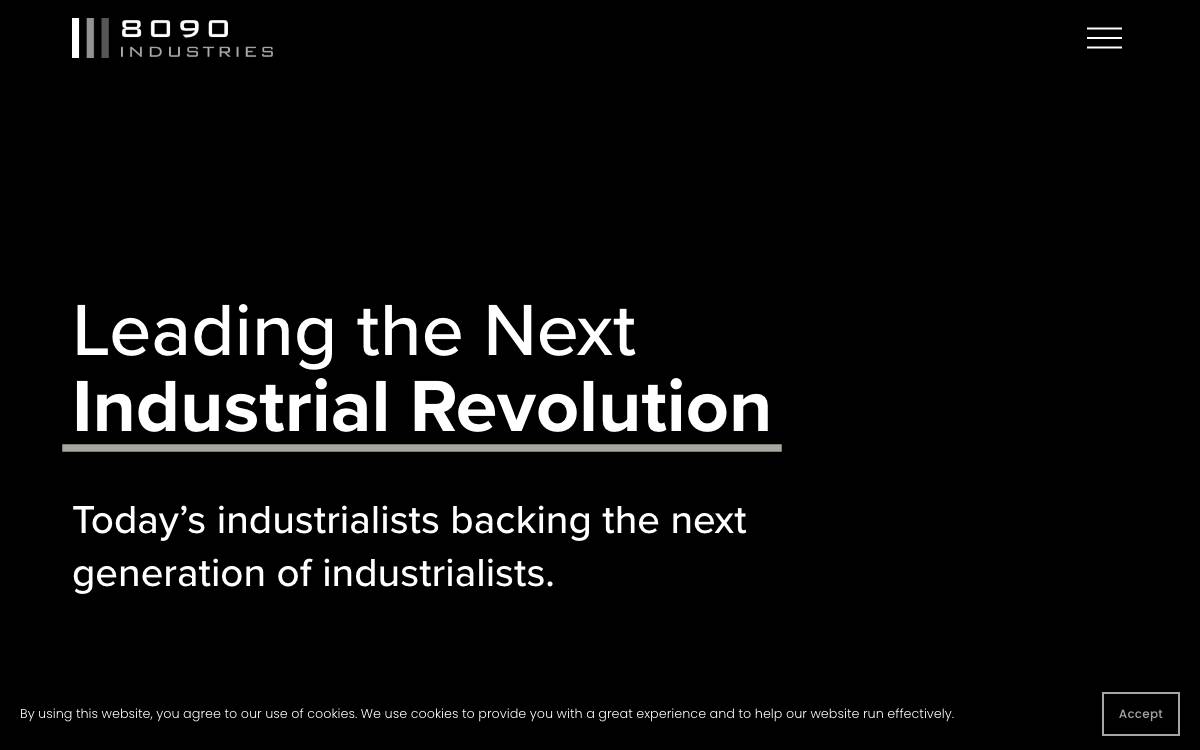 8090 INDUSTRIES

Leading the Next
Industrial Revolution

Today’s industrialists backing the next generation of industrialists.

By using this website, you agree to our use of cookies. We use cookies to provide you with a great experience and to help our website run effectively.

Accept